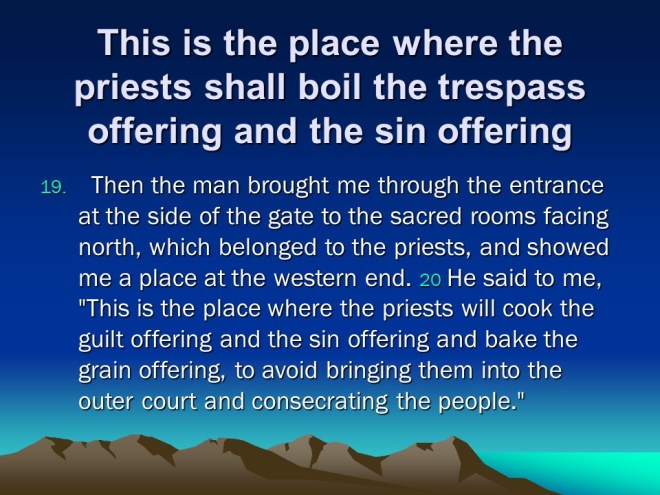 This is the place where the priests shall boil the trespass offering and the sin offering

19. Then the man brought me through the entrance at the side of the gate to the sacred rooms facing north, which belonged to the priests, and showed me a place at the western end. 20 He said to me, "This is the place where the priests will cook the guilt offering and the sin offering and bake the grain offering, to avoid bringing them into the outer court and consecrating the people."